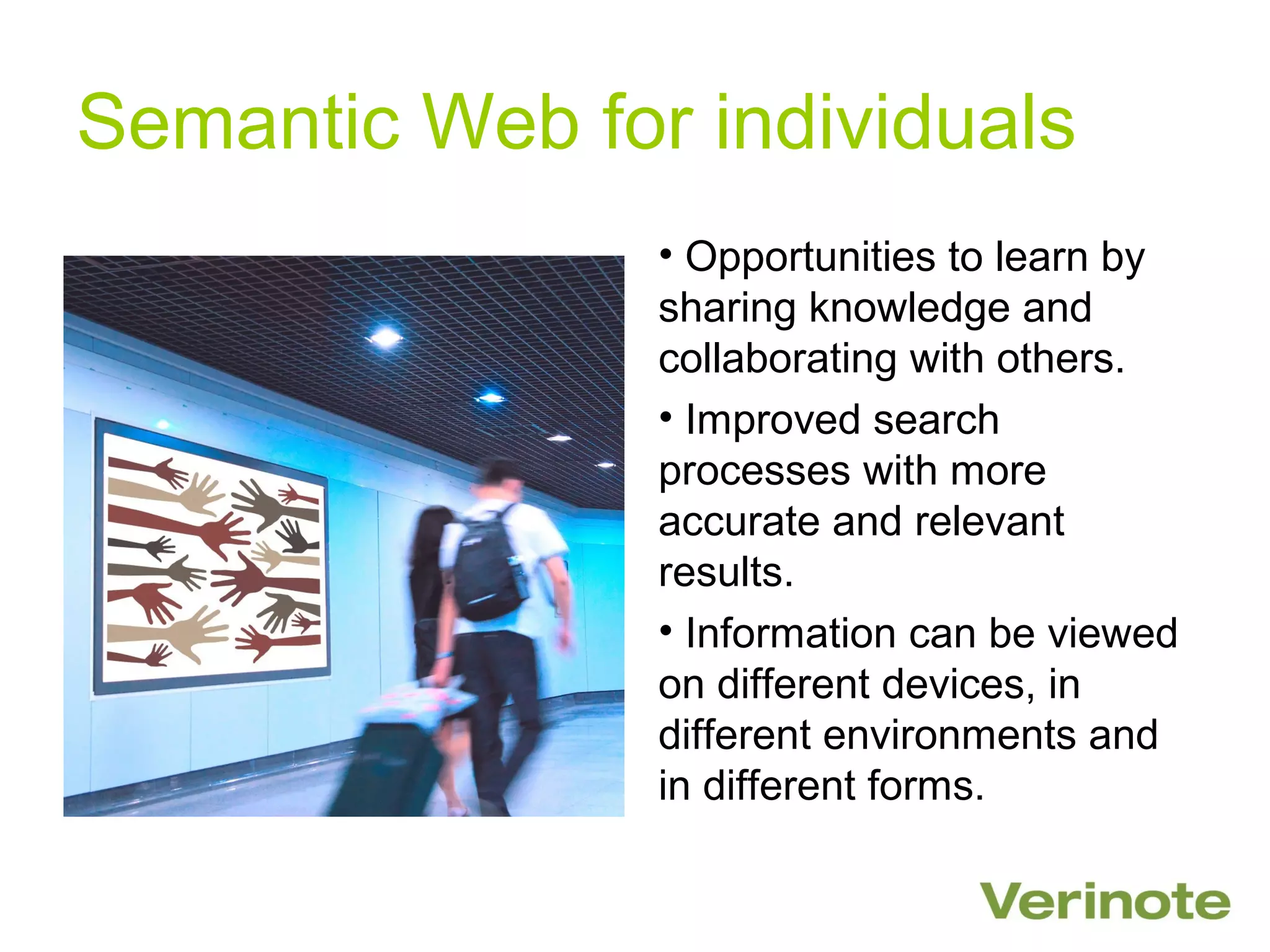 Semantic Web for individuals

• Opportunities to learn by sharing knowledge and collaborating with others.

• Improved search processes with more accurate and relevant results.

• Information can be viewed on different devices, in different environments and in different forms.

Verinote